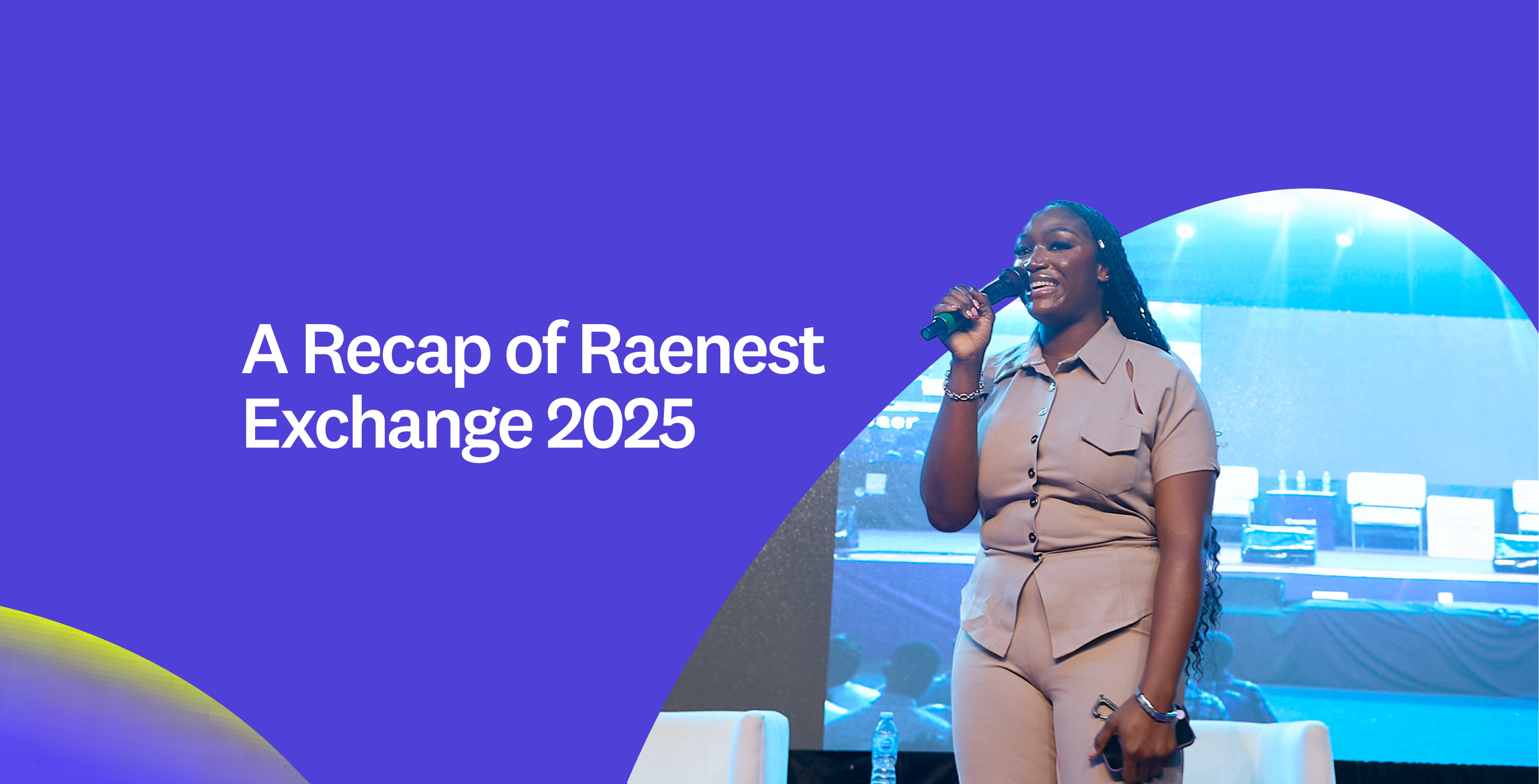 A Recap of Raenest Exchange 2025